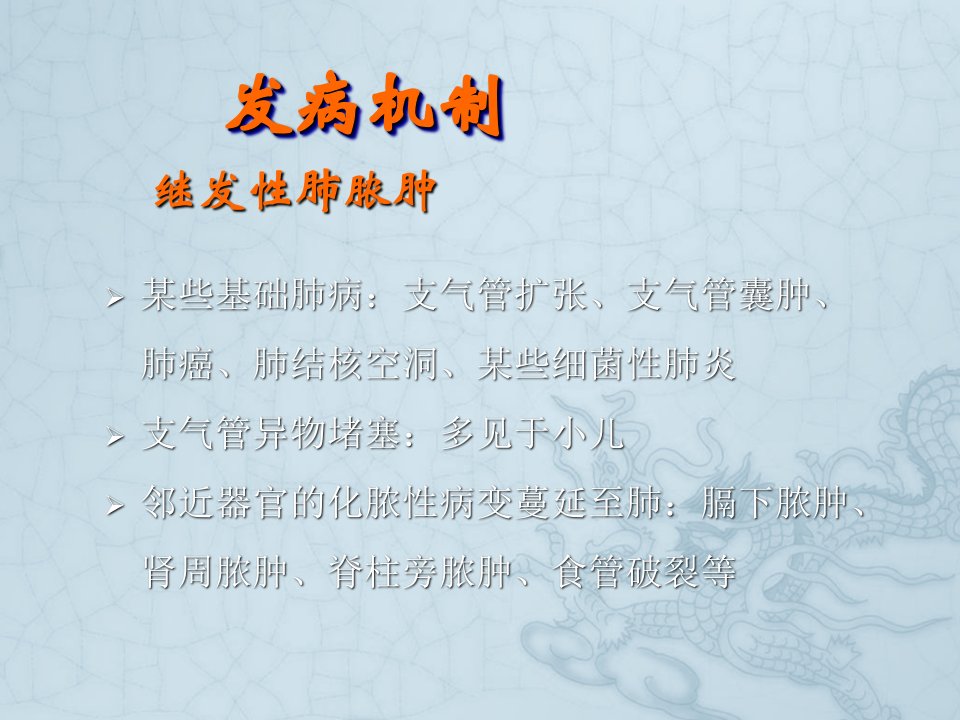 发病机制

继发性肺脓肿

➢ 某些基础肺病：支气管扩张、支气管囊肿、肺癌、肺结核空洞、某些细菌性肺炎

➢ 支气管异物堵塞：多见于小儿

➢ 邻近器官的化脓性病变蔓延至肺：膈下脓肿、肾周脓肿、脊柱旁脓肿、食管破裂等